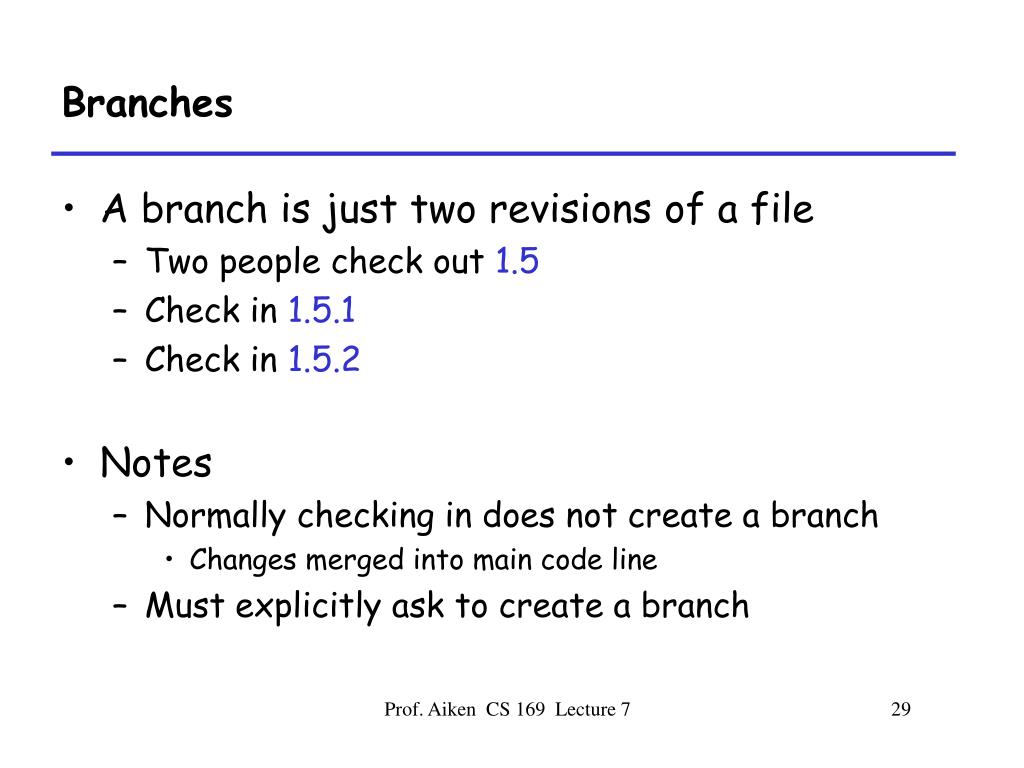 Branches

• A branch is just two revisions of a file
– Two people check out 1.5
– Check in 1.5.1
– Check in 1.5.2

• Notes
– Normally checking in does not create a branch
• Changes merged into main code line
– Must explicitly ask to create a branch

Prof. Aiken CS 169 Lecture 7

29